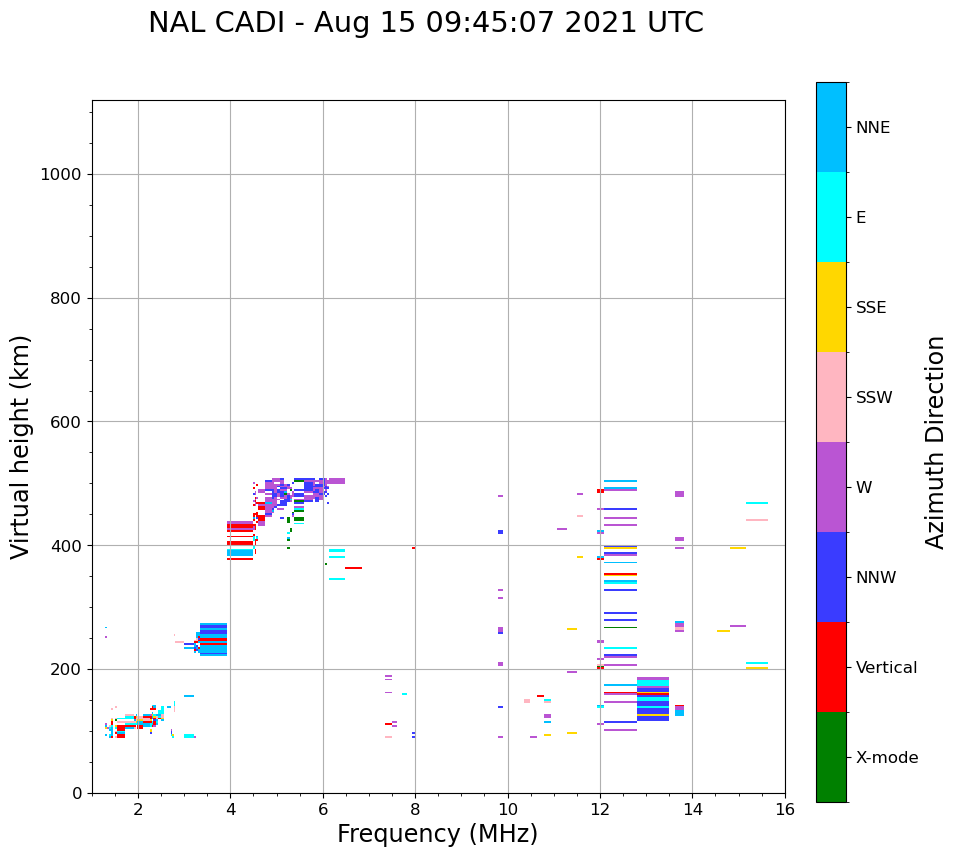 NAL CADI - Aug 15 09:45:07 2021 UTC

Virtual height (km)

1000
800
600
400
200
0

2
4
6
8
10
12
14
16

Frequency (MHz)

NNE
E
SSE
SSW
W
NNW
Vertical
X-mode

Azimuth Direction